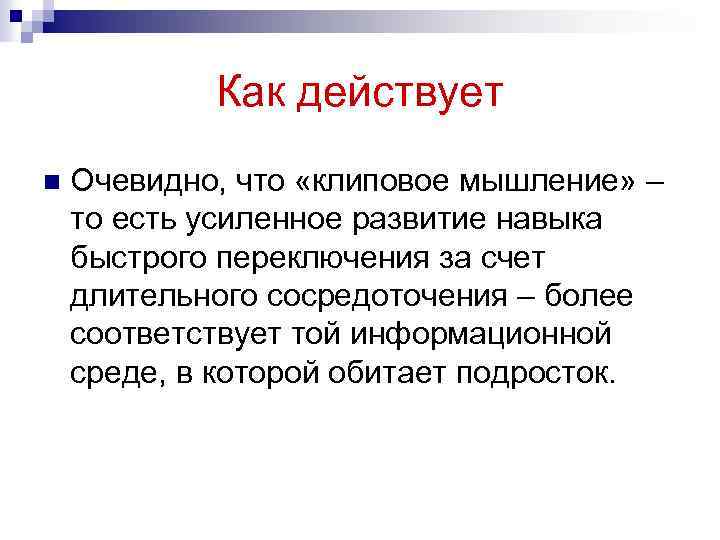 Как действует

Очевидно, что «клиповое мышление» – то есть усиленное развитие навыка быстрого переключения за счет длительного сосредоточения – более соответствует той информационной среде, в которой обитает подросток.